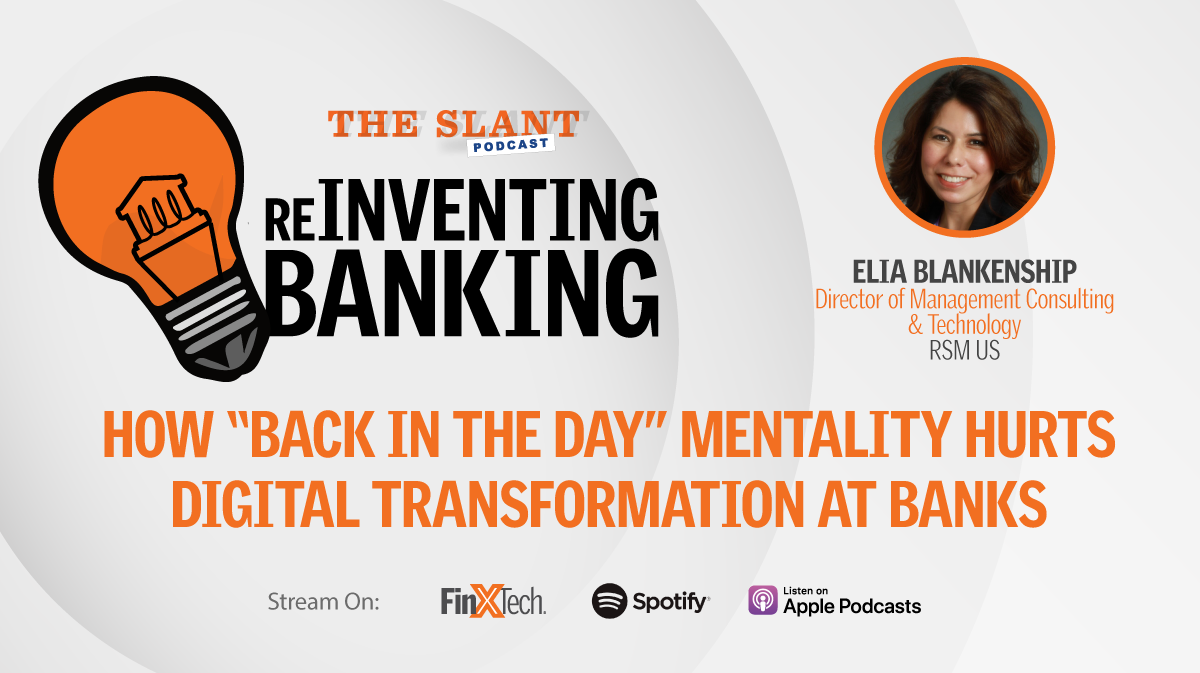 THE SLANT
PODCAST

REINVENTING BANKING

ELIA BLANKENSHIP
Director of Management Consulting & Technology
RSM US

HOW "BACK IN THE DAY" MENTALITY HURTS DIGITAL TRANSFORMATION AT BANKS

Stream On: FinXTech. Spotify Listen on Apple Podcasts